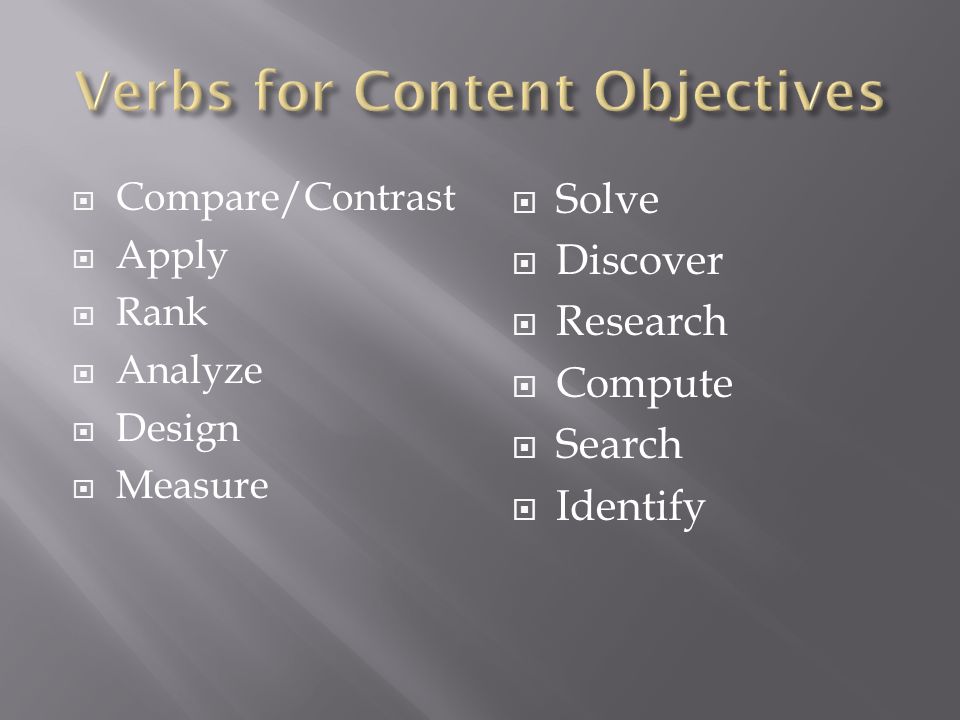 Verbs for Content Objectives

- Compare/Contrast
- Apply
- Rank
- Analyze
- Design
- Measure

- Solve
- Discover
- Research
- Compute
- Search
- Identify